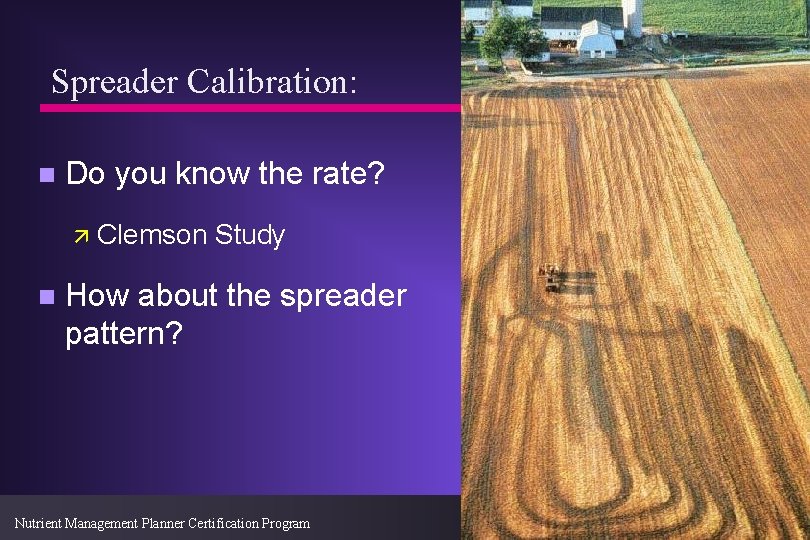 Spreader Calibration:

Do you know the rate?

Clemson Study

How about the spreader pattern?

Nutrient Management Planner Certification Program